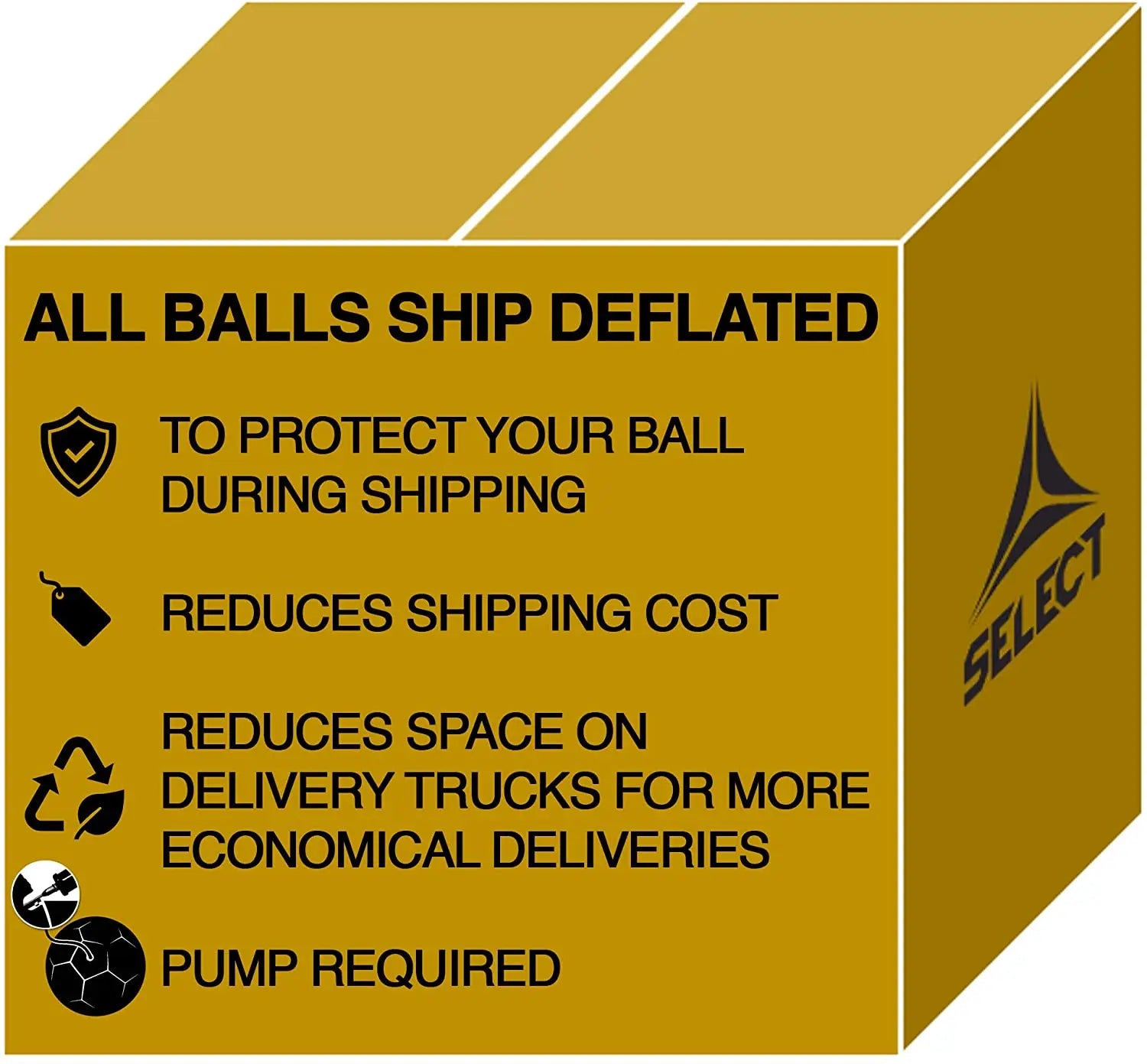 ALL BALLS SHIP DEFLATED

TO PROTECT YOUR BALL DURING SHIPPING

REDUCES SHIPPING COST

REDUCES SPACE ON DELIVERY TRUCKS FOR MORE ECONOMICAL DELIVERIES

PUMP REQUIRED

SELECT